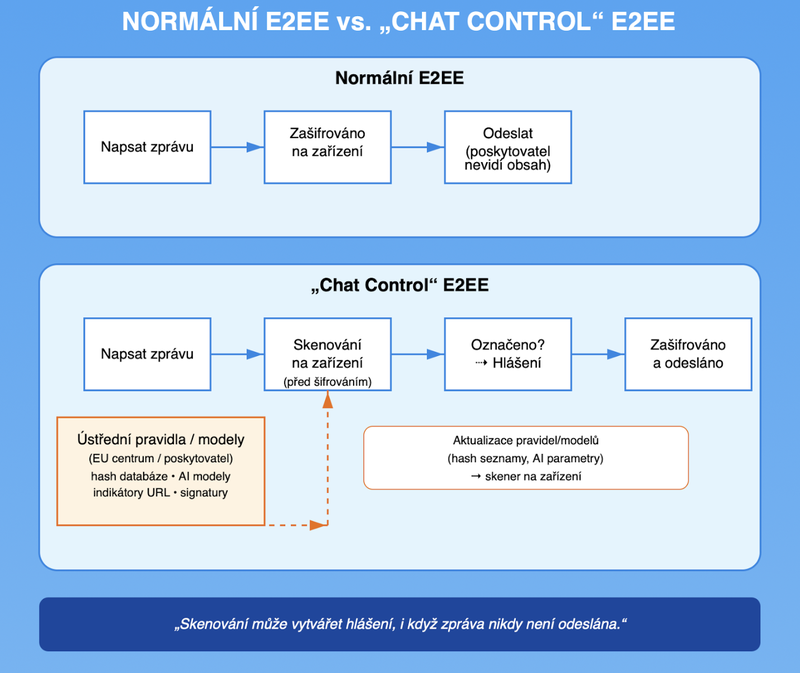 NORMÁLNÍ E2EE vs. „CHAT CONTROL“ E2EE

Normální E2EE

Napsat zprávu

Zašifrováno na zařízení

Odeslat (poskytovatel nevidí obsah)

„Chat Control“ E2EE

Napsat zprávu

Skenování na zařízení (před šifrováním)

Označeno? ⇢ Hlášení

Zašifrováno a odesláno

Ústřední pravidla / modely
(EU centrum / poskytovatel)
hash databáze • AI modely
indikátory URL • signatury

Aktualizace pravidel/modelů
(hash seznamy, AI parametry)
→ skener na zařízení

„Skenování může vytvářet hlášení, i když zpráva nikdy není odeslána.“